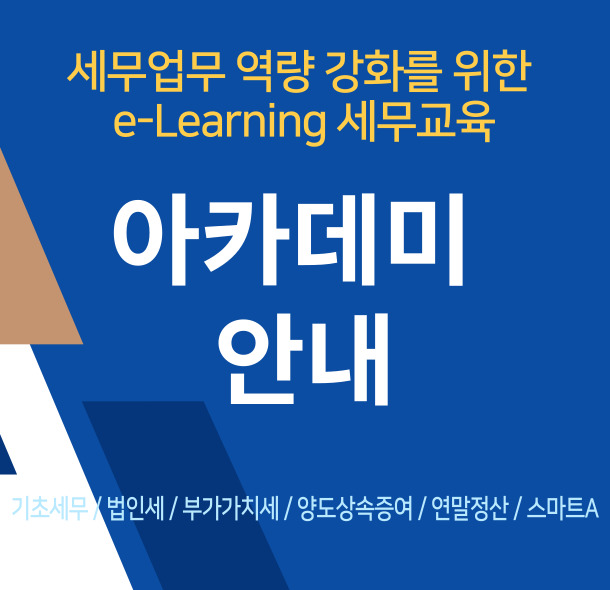 세무업무 역량 강화를 위한
e-Learning 세무교육

아카데미
안내

기초세무 / 법인세 / 부가가치세 / 양도상속증여 / 연말정산 / 스마트A